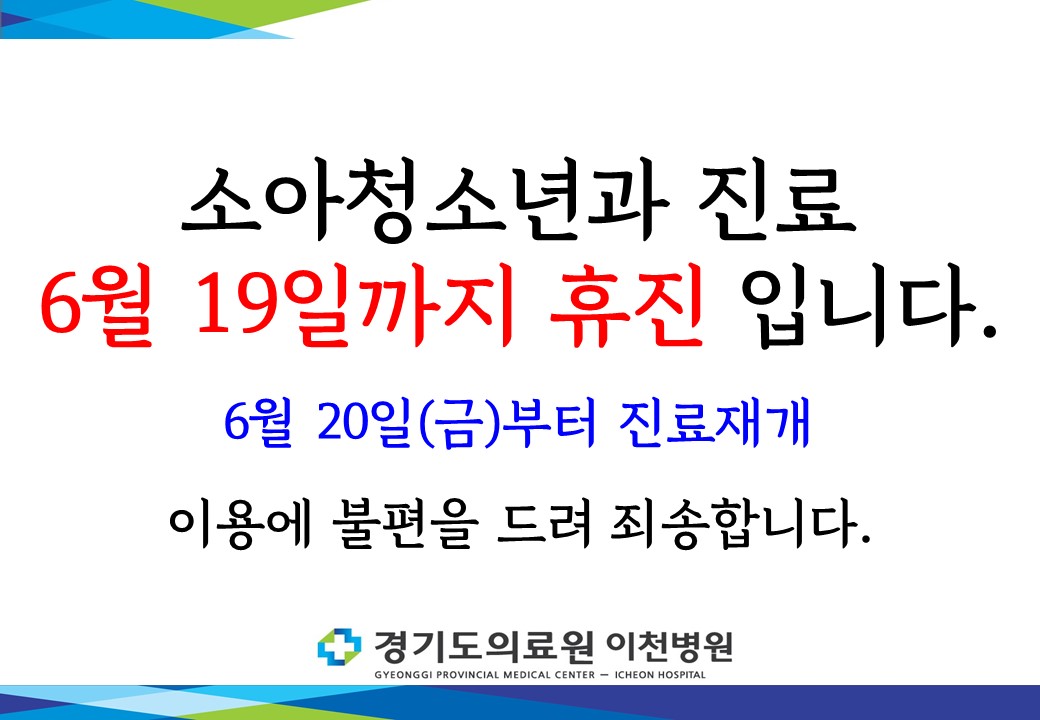 소아청소년과 진료
6월 19일까지 휴진 입니다.

6월 20일(금)부터 진료재개

이용에 불편을 드려 죄송합니다.

경기도의료원 이천병원
GYEONGGI PROVINCIAL MEDICAL CENTER — ICHEON HOSPITAL